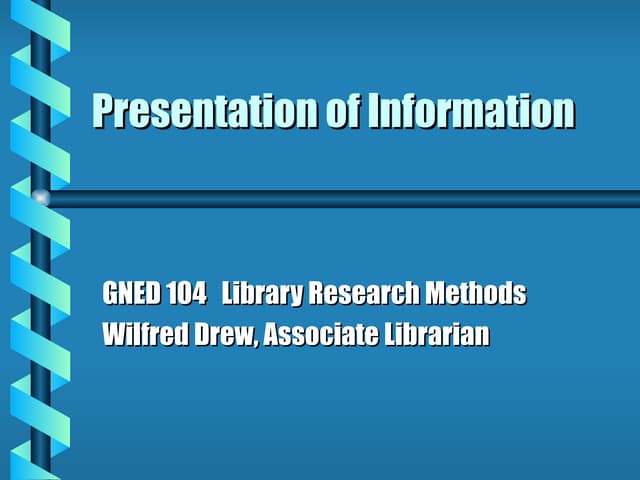 Presentation of Information

GNED 104 Library Research Methods
Wilfred Drew, Associate Librarian